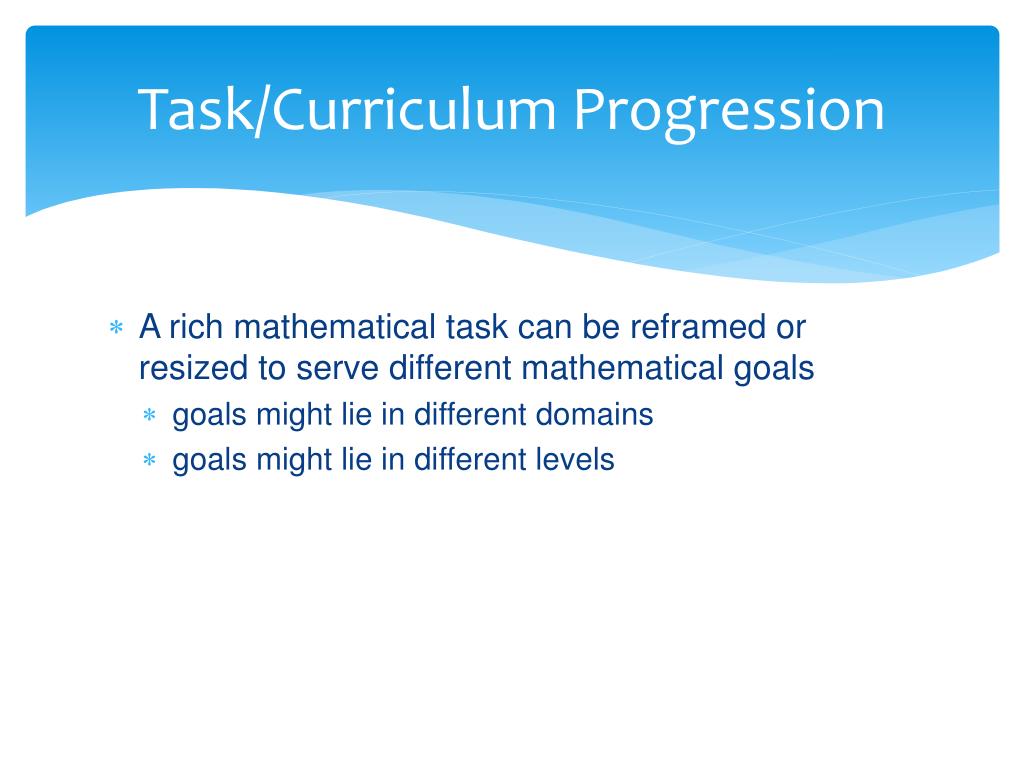 Task/Curriculum Progression

∗ A rich mathematical task can be reframed or resized to serve different mathematical goals
∗ goals might lie in different domains
∗ goals might lie in different levels